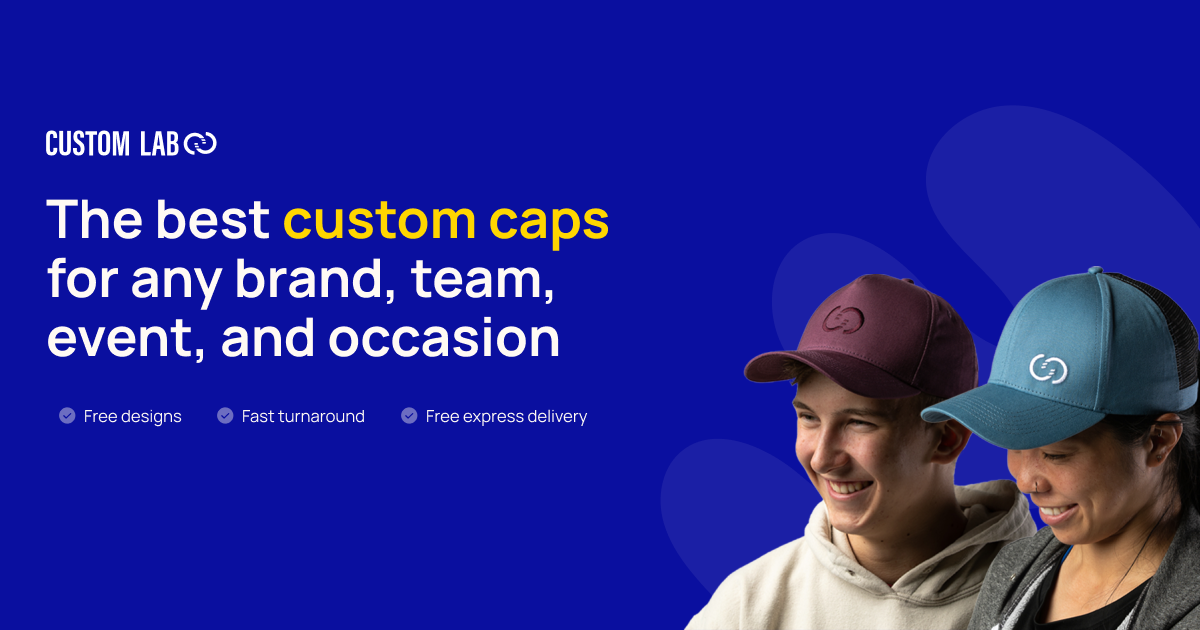 CUSTOM LAB

The best custom caps for any brand, team, event, and occasion

Free designs
Fast turnaround
Free express delivery